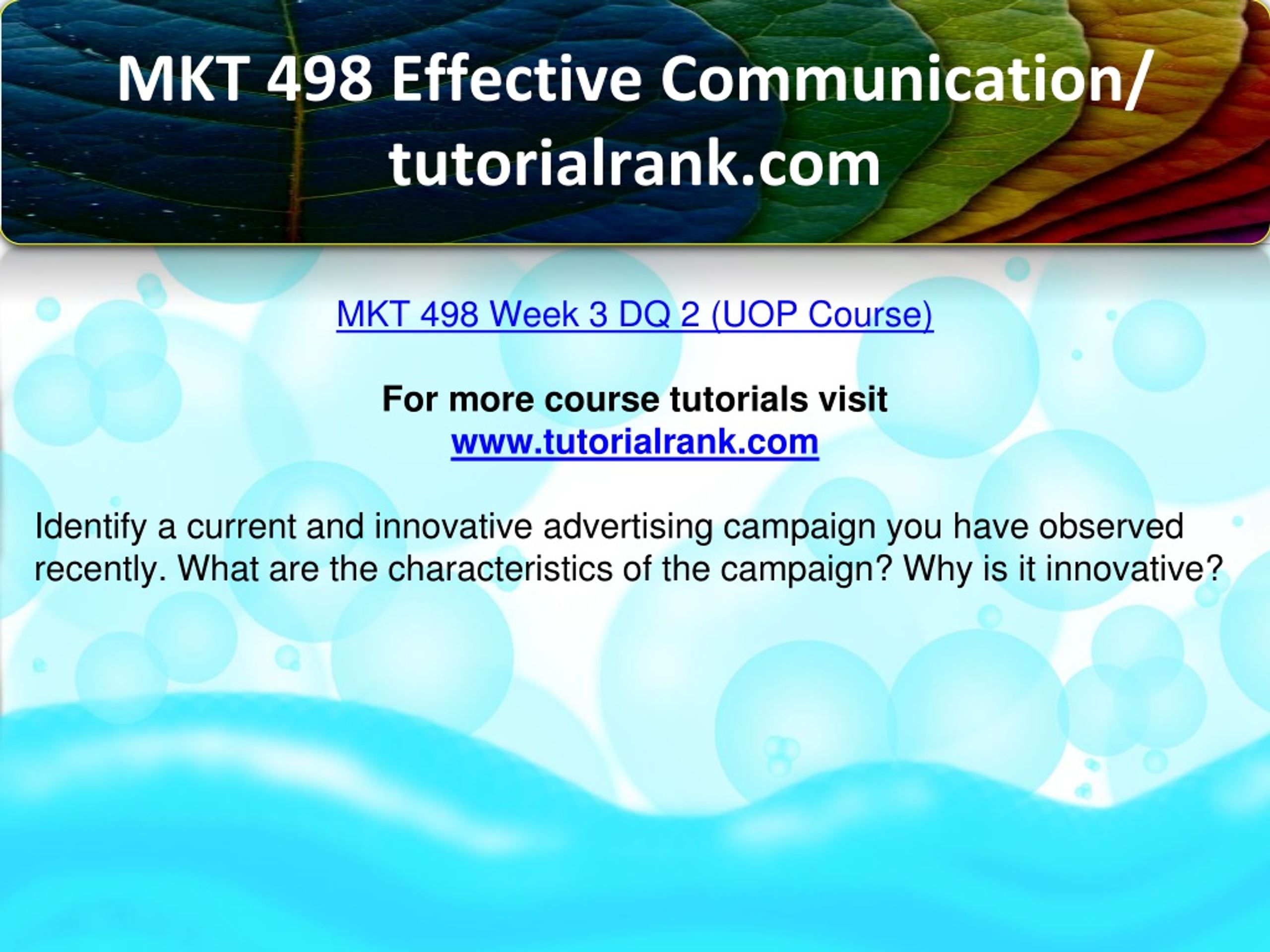 MKT 498 Effective Communication/ tutorialrank.com

MKT 498 Week 3 DQ 2 (UOP Course)

For more course tutorials visit
www.tutorialrank.com

Identify a current and innovative advertising campaign you have observed recently. What are the characteristics of the campaign? Why is it innovative?